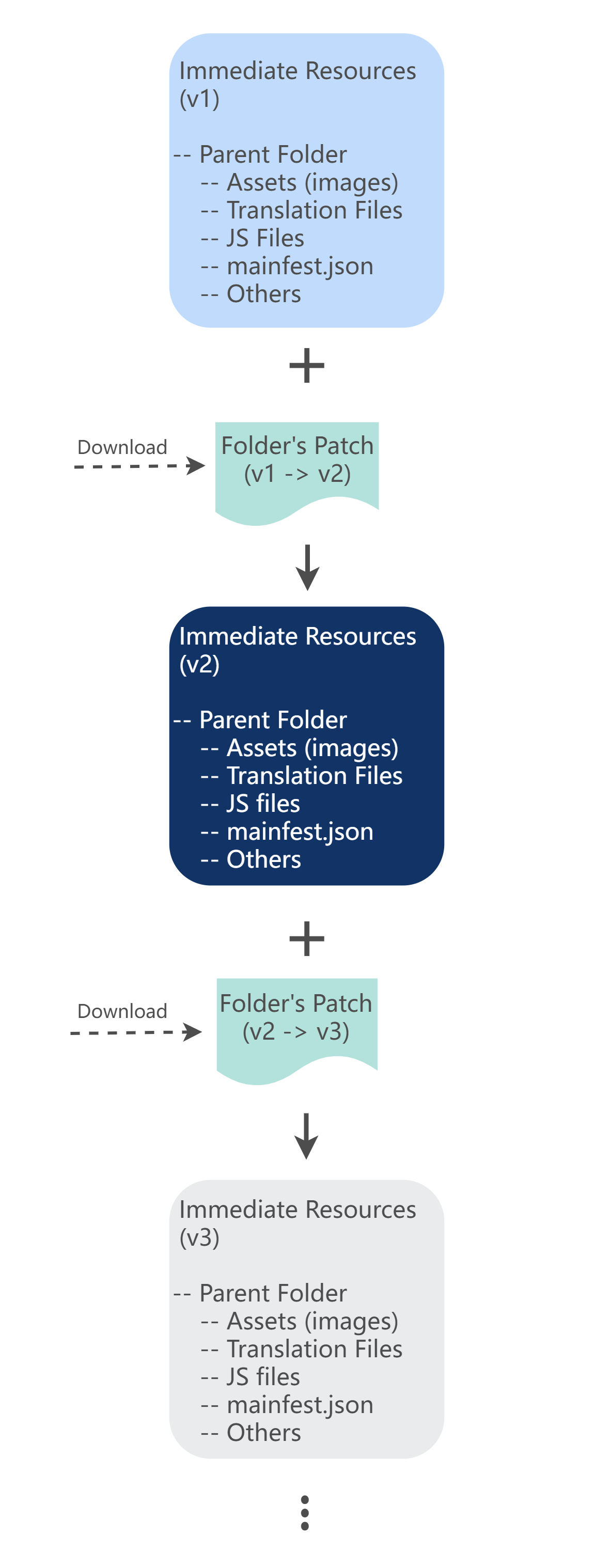 Immediate Resources (v1)

-- Parent Folder
-- Assets (images)
-- Translation Files
-- JS Files
-- mainfest.json
-- Others

+

Download

Folder's Patch (v1 -> v2)

Immediate Resources (v2)

-- Parent Folder
-- Assets (images)
-- Translation Files
-- JS files
-- mainfest.json
-- Others

+

Download

Folder's Patch (v2 -> v3)

Immediate Resources (v3)

-- Parent Folder
-- Assets (images)
-- Translation Files
-- JS files
-- mainfest.json
-- Others

⋮